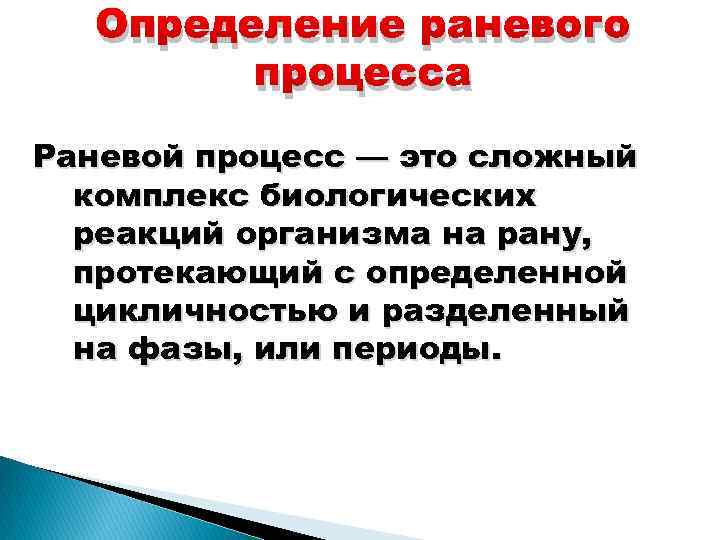 Определение раневого процесса

Раневой процесс — это сложный комплекс биологических реакций организма на рану, протекающий с определенной цикличностью и разделенный на фазы, или периоды.